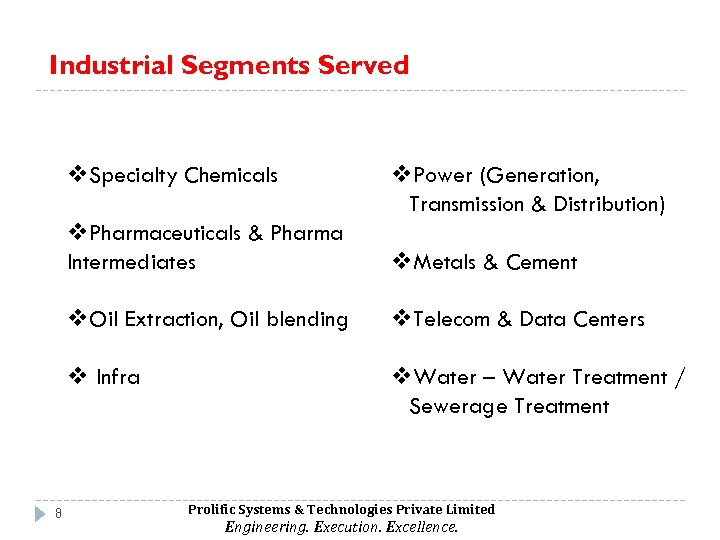 Industrial Segments Served

❖Specialty Chemicals

❖Pharmaceuticals & Pharma Intermediates

❖Oil Extraction, Oil blending

❖ Infra

❖Power (Generation, Transmission & Distribution)

❖Metals & Cement

❖Telecom & Data Centers

❖Water – Water Treatment / Sewerage Treatment

8

Prolific Systems & Technologies Private Limited
Engineering. Execution. Excellence.